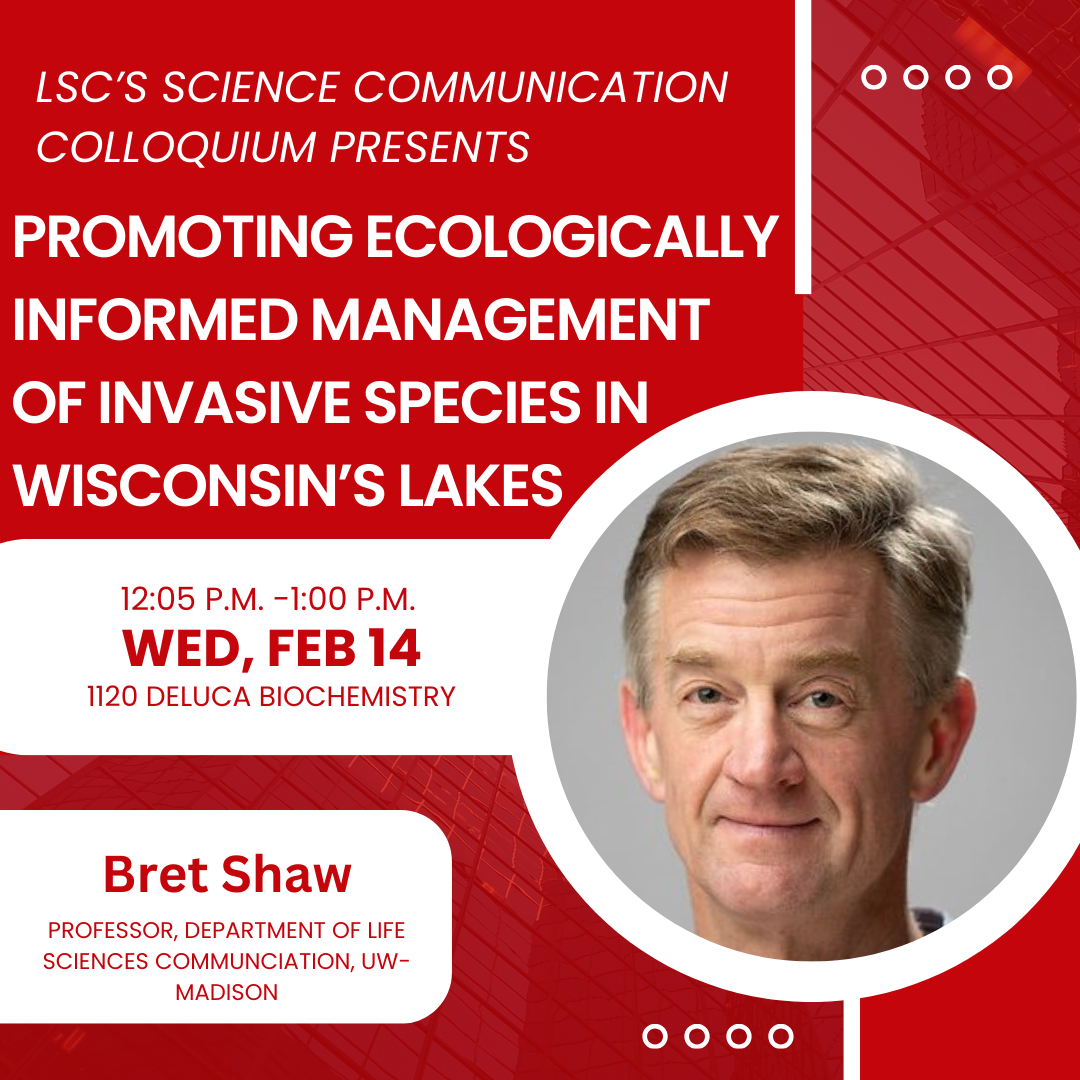 LSC'S SCIENCE COMMUNICATION COLLOQUIUM PRESENTS

PROMOTING ECOLOGICALLY INFORMED MANAGEMENT OF INVASIVE SPECIES IN WISCONSIN'S LAKES

12:05 P.M. -1:00 P.M.
WED, FEB 14
1120 DELUCA BIOCHEMISTRY

Bret Shaw

PROFESSOR, DEPARTMENT OF LIFE SCIENCES COMMUNCIATION, UW-MADISON